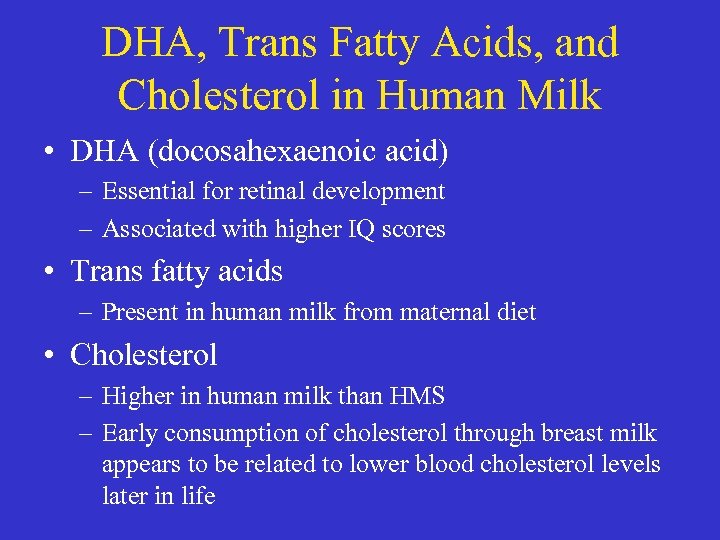 DHA, Trans Fatty Acids, and Cholesterol in Human Milk

• DHA (docosahexaenoic acid)
– Essential for retinal development
– Associated with higher IQ scores

• Trans fatty acids
– Present in human milk from maternal diet

• Cholesterol
– Higher in human milk than HMS
– Early consumption of cholesterol through breast milk appears to be related to lower blood cholesterol levels later in life